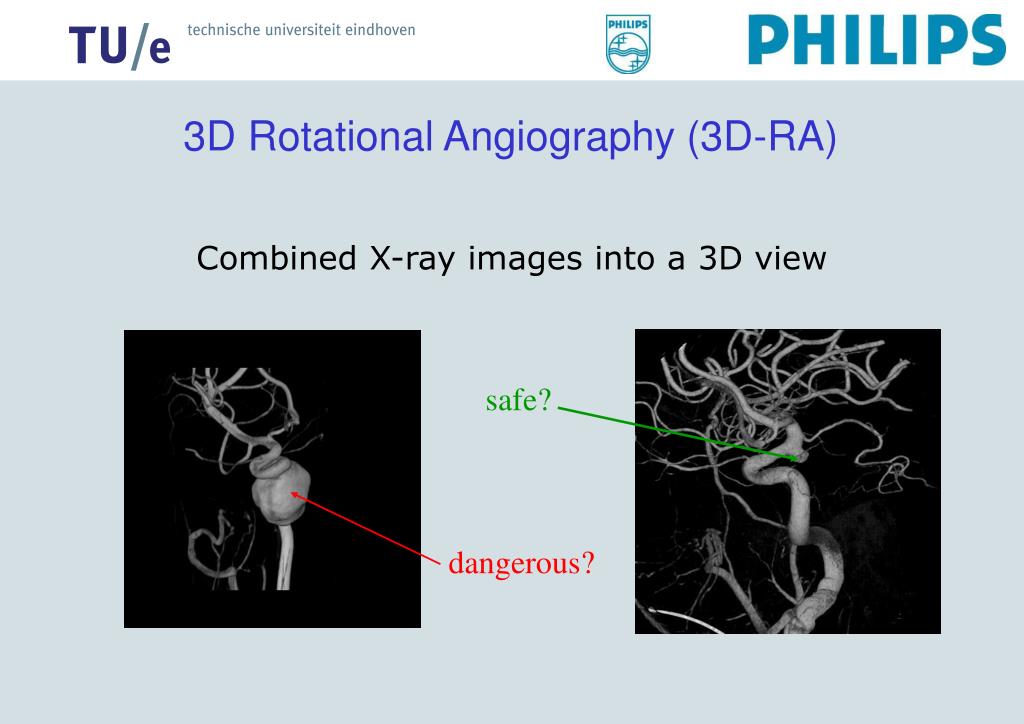 TU/e technische universiteit eindhoven

PHILIPS

PHILIPS

3D Rotational Angiography (3D-RA)

Combined X-ray images into a 3D view

safe?

dangerous?